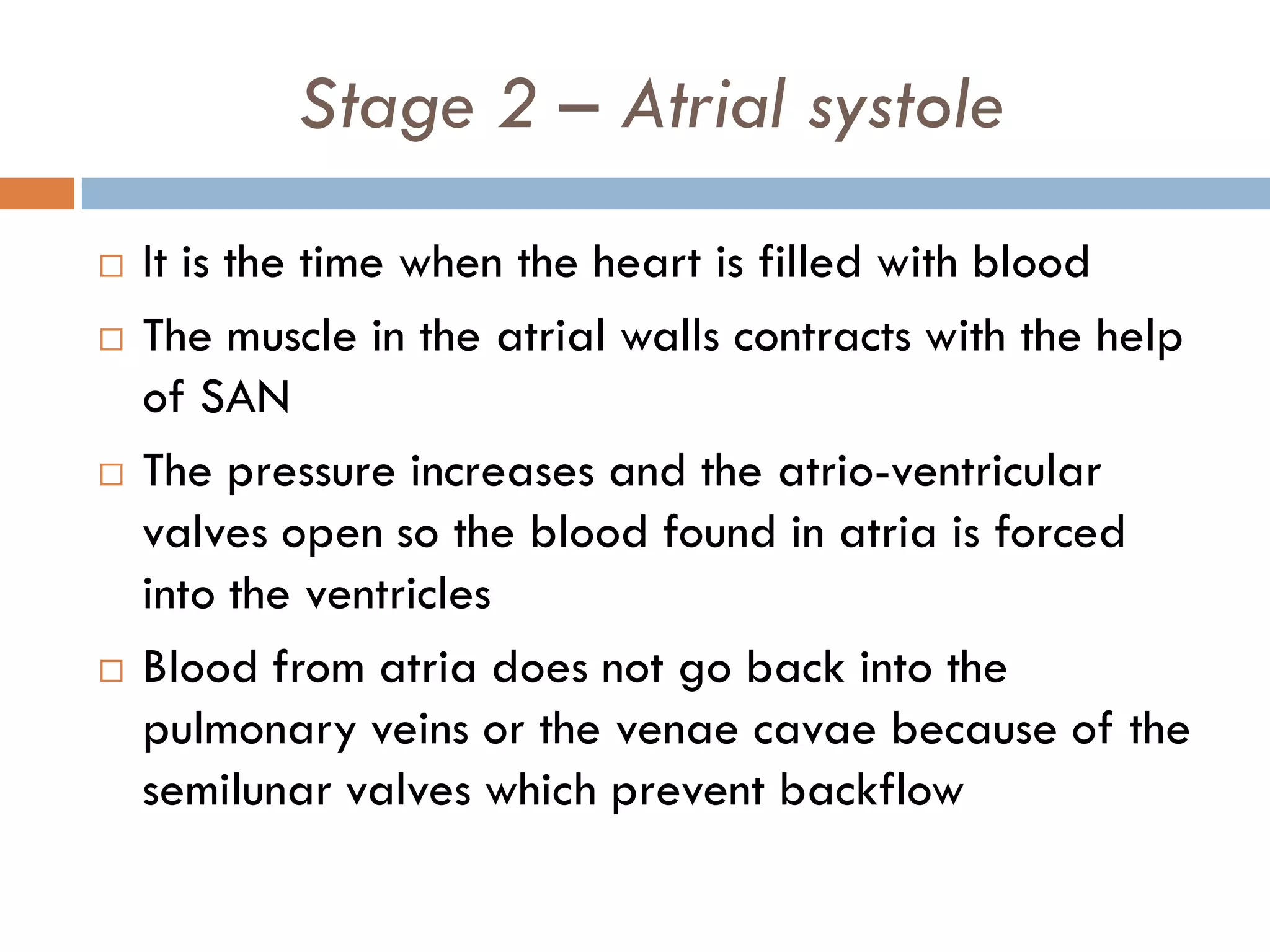 Stage 2 – Atrial systole

□ It is the time when the heart is filled with blood

□ The muscle in the atrial walls contracts with the help of SAN

□ The pressure increases and the atrio-ventricular valves open so the blood found in atria is forced into the ventricles

□ Blood from atria does not go back into the pulmonary veins or the venae cavae because of the semilunar valves which prevent backflow